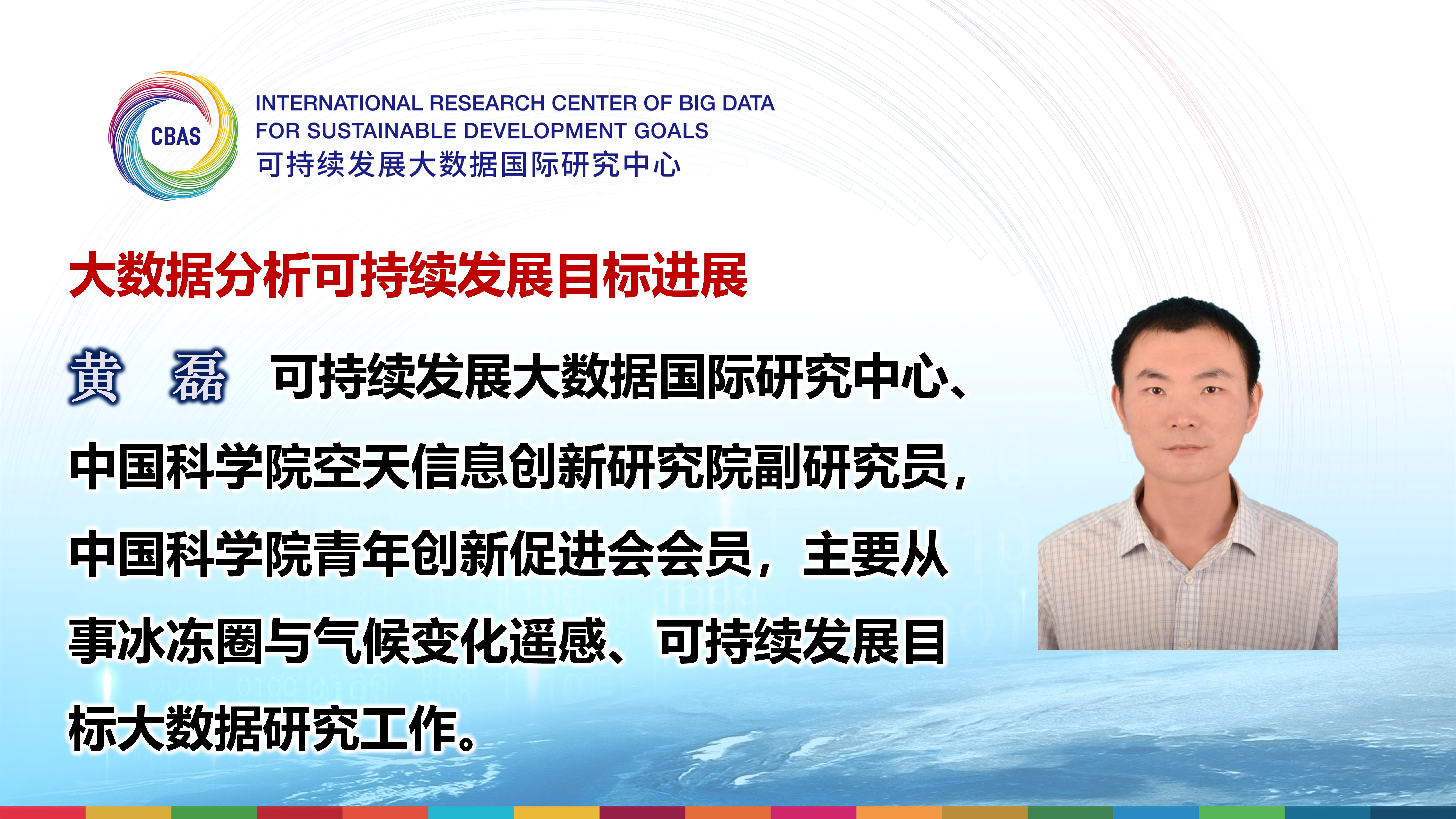 CBAS

INTERNATIONAL RESEARCH CENTER OF BIG DATA FOR SUSTAINABLE DEVELOPMENT GOALS
可持续发展大数据国际研究中心

大数据分析可持续发展目标进展

黄 磊 可持续发展大数据国际研究中心、中国科学院空天信息创新研究院副研究员，中国科学院青年创新促进会会员，主要从事冰冻圈与气候变化遥感、可持续发展目标大数据研究工作。